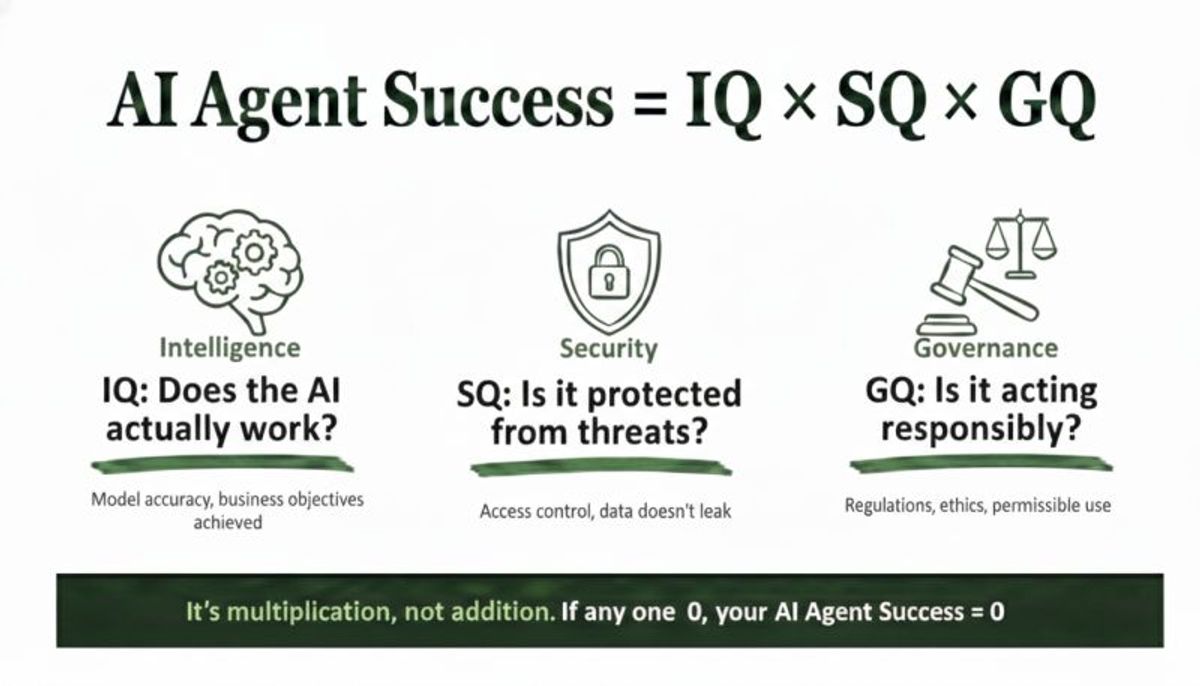 AI Agent Success = IQ × SQ × GQ

Intelligence
IQ: Does the AI actually work?
Model accuracy, business objectives achieved

Security
SQ: Is it protected from threats?
Access control, data doesn't leak

Governance
GQ: Is it acting responsibly?
Regulations, ethics, permissible use

It's multiplication, not addition. If any one 0, your AI Agent Success = 0